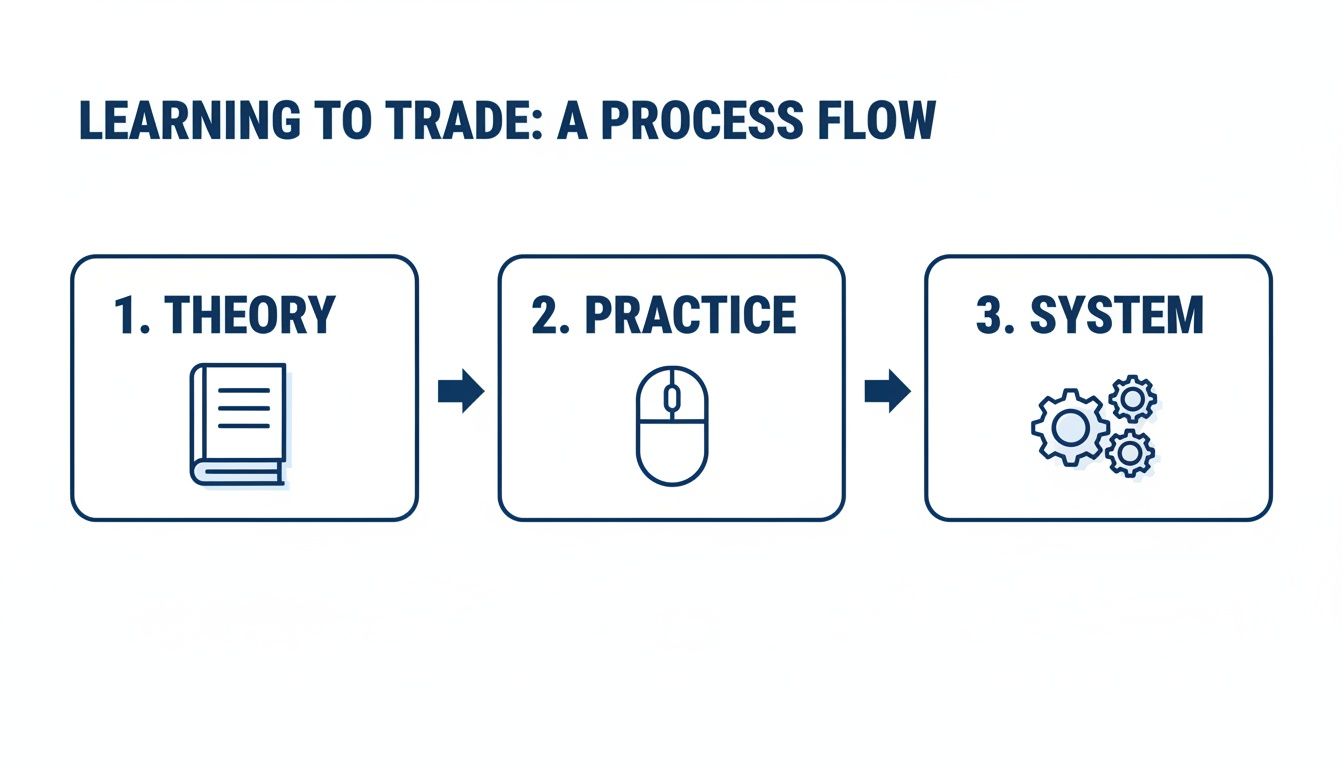 LEARNING TO TRADE: A PROCESS FLOW

1. THEORY

2. PRACTICE

3. SYSTEM